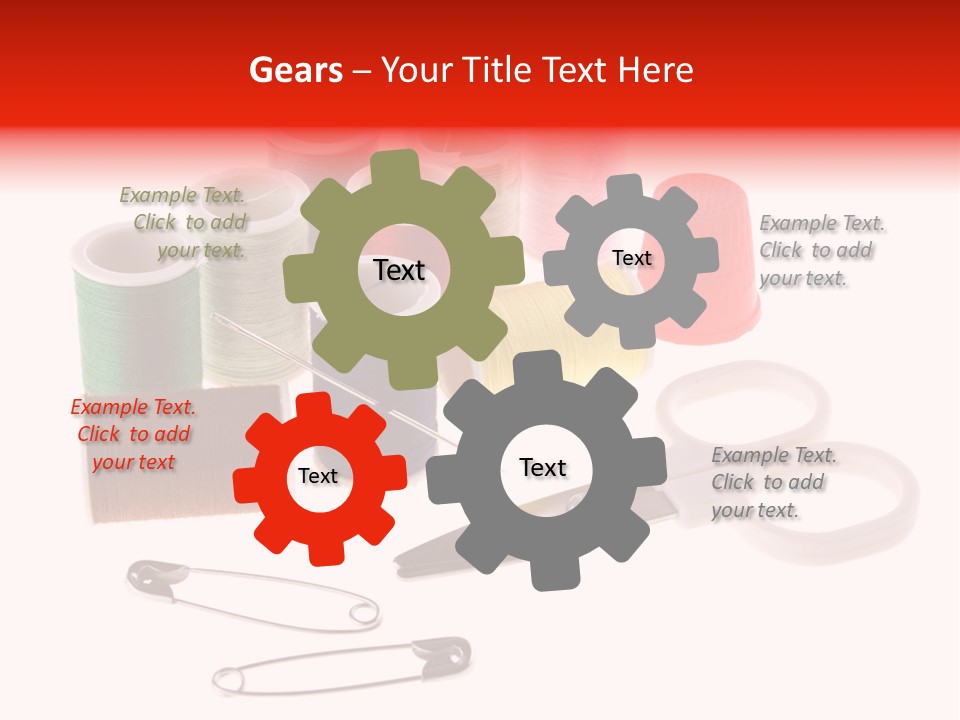 Gears – Your Title Text Here

Example Text. Click to add your text.

Text

Text

Example Text. Click to add your text.

Example Text. Click to add your text

Text

Text

Example Text. Click to add your text.